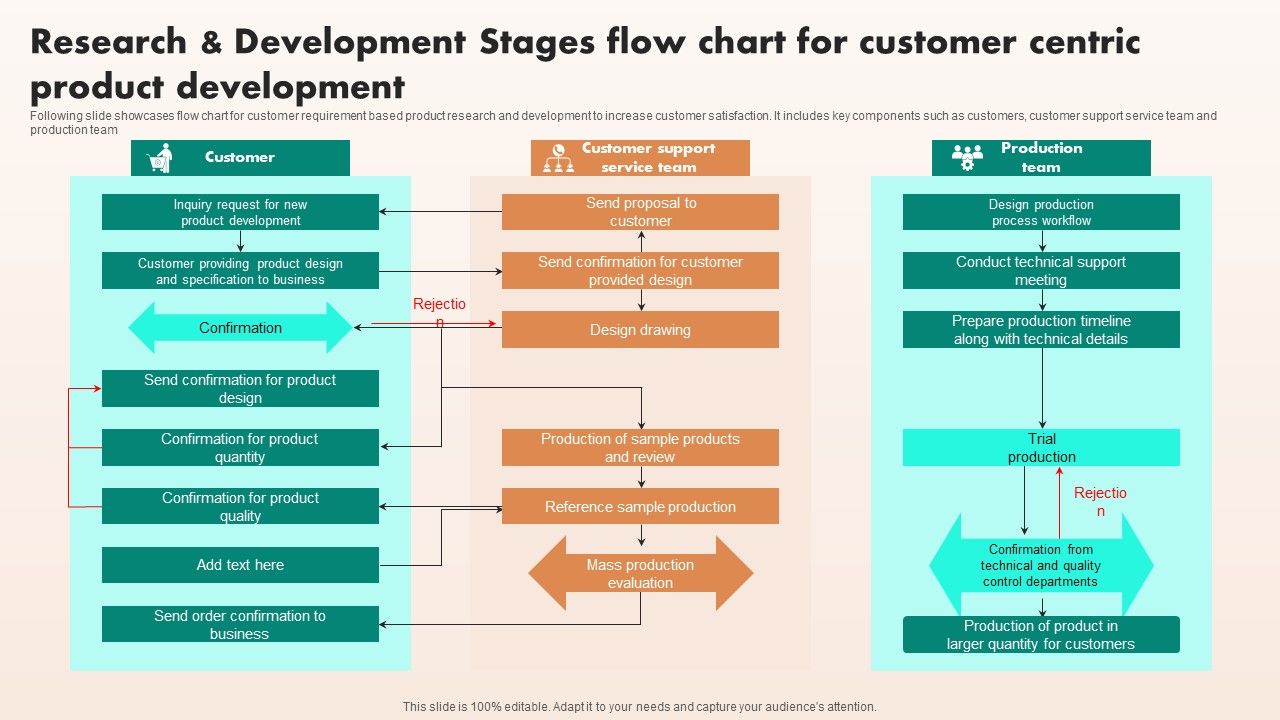 Research & Development Stages flow chart for customer centric product development

Following slide showcases flow chart for customer requirement based product research and development to increase customer satisfaction. It includes key components such as customers, customer support service team and production team

Customer

Inquiry request for new product development

Customer providing product design and specification to business

Confirmation

Send confirmation for product design

Confirmation for product quantity

Confirmation for product quality

Add text here

Send order confirmation to business

Customer support service team

Send proposal to customer

Send confirmation for customer provided design

Rejection

Design drawing

Production of sample products and review

Reference sample production

Mass production evaluation

Production team

Design production process workflow

Conduct technical support meeting

Prepare production timeline along with technical details

Trial production

Rejection

Confirmation from technical and quality control departments

Production of product in larger quantity for customers

This slide is 100% editable. Adapt it to your needs and capture your audience's attention.